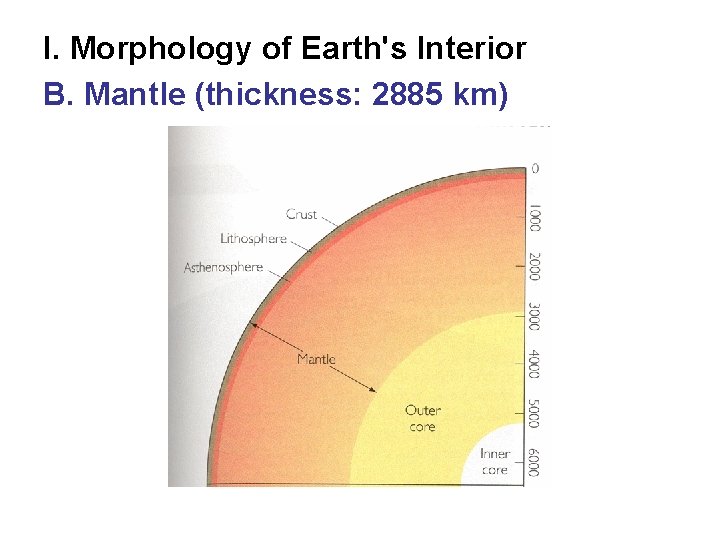 I. Morphology of Earth's Interior

B. Mantle (thickness: 2885 km)

Crust
Lithosphere
Asthenosphere
Mantle
Outer core
Inner core

0
1000
2000
3000
4000
5000
6000